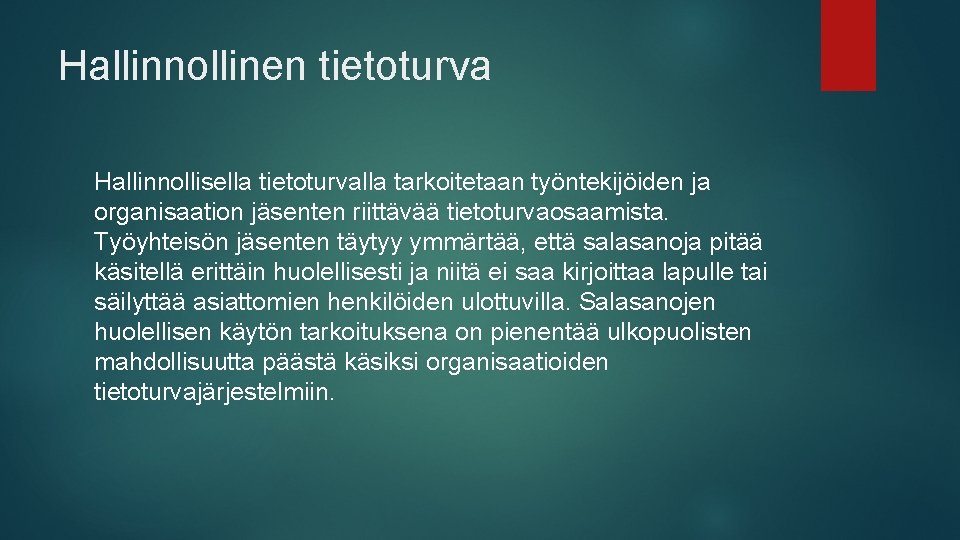 Hallinnollinen tietoturva

Hallinnollisella tietoturvalla tarkoitetaan työntekijöiden ja organisaation jäsenten riittävää tietoturvaosaamista. Työyhteisön jäsenten täytyy ymmärtää, että salasanoja pitää käsitellä erittäin huolellisesti ja niitä ei saa kirjoittaa lapulle tai säilyttää asiattomien henkilöiden ulottuvilla. Salasanojen huolellisen käytön tarkoituksena on pienentää ulkopuolisten mahdollisuutta päästä käsiksi organisaatioiden tietoturvajärjestelmiin.